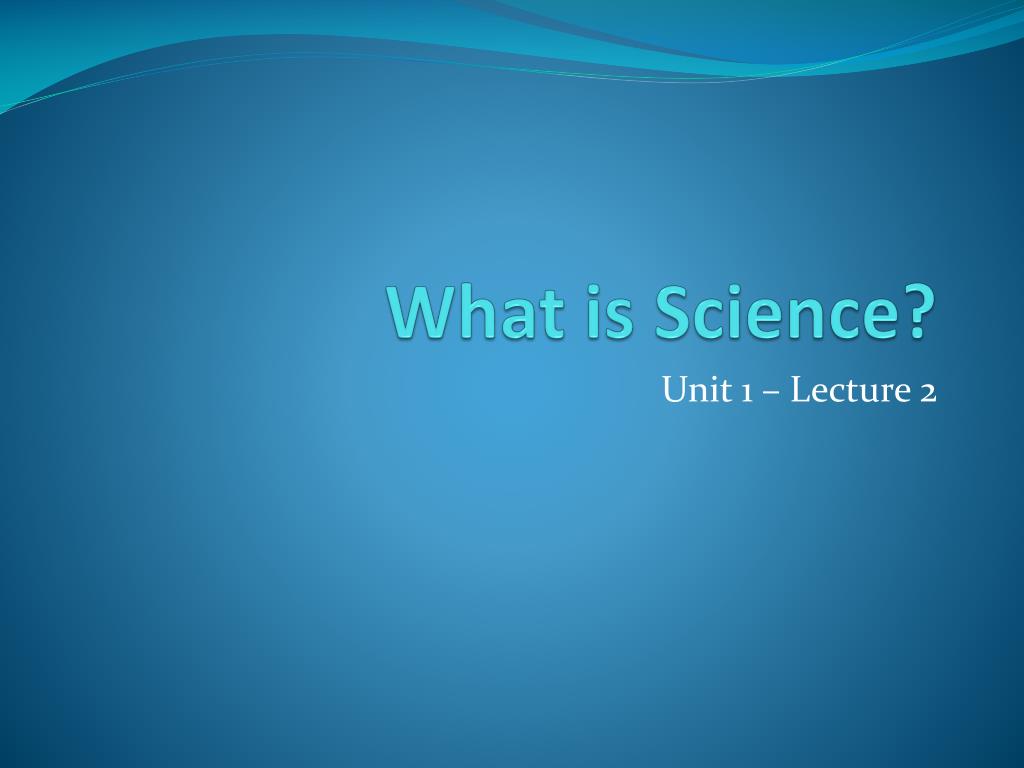 What is Science?

Unit 1 – Lecture 2